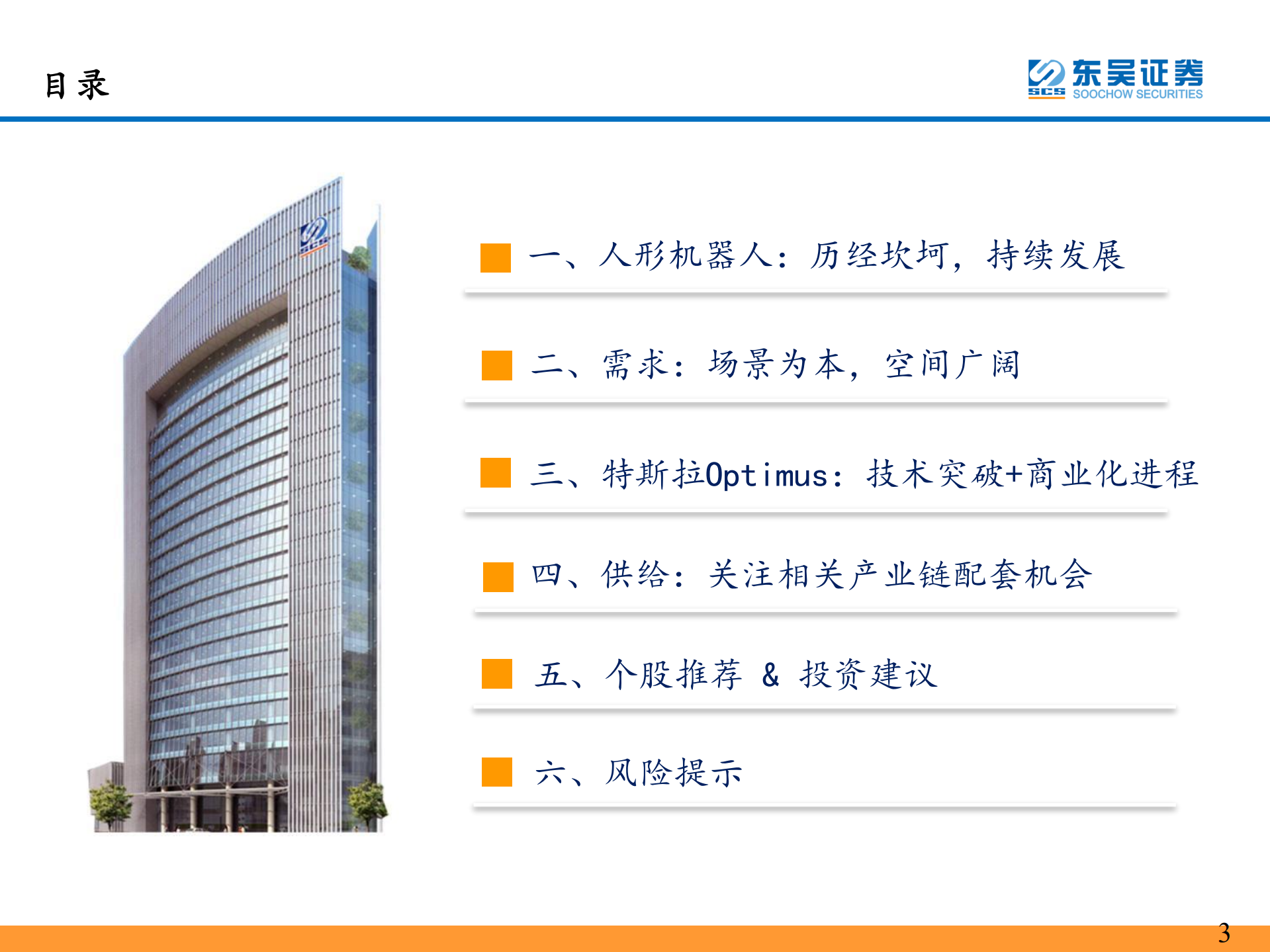 目录

SCS 东吴证券 SOOCHOW SECURITIES

一、人形机器人：历经坎坷，持续发展

二、需求：场景为本，空间广阔

三、特斯拉Optimus：技术突破+商业化进程

四、供给：关注相关产业链配套机会

五、个股推荐 & 投资建议

六、风险提示

3